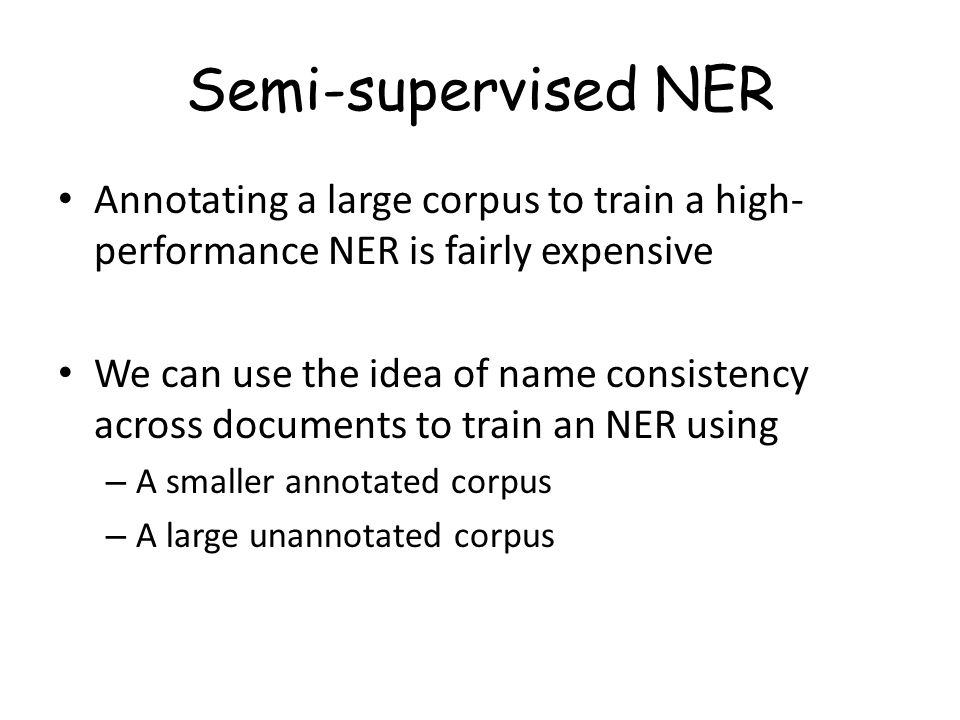 Semi-supervised NER

• Annotating a large corpus to train a high-performance NER is fairly expensive

• We can use the idea of name consistency across documents to train an NER using
– A smaller annotated corpus
– A large unannotated corpus